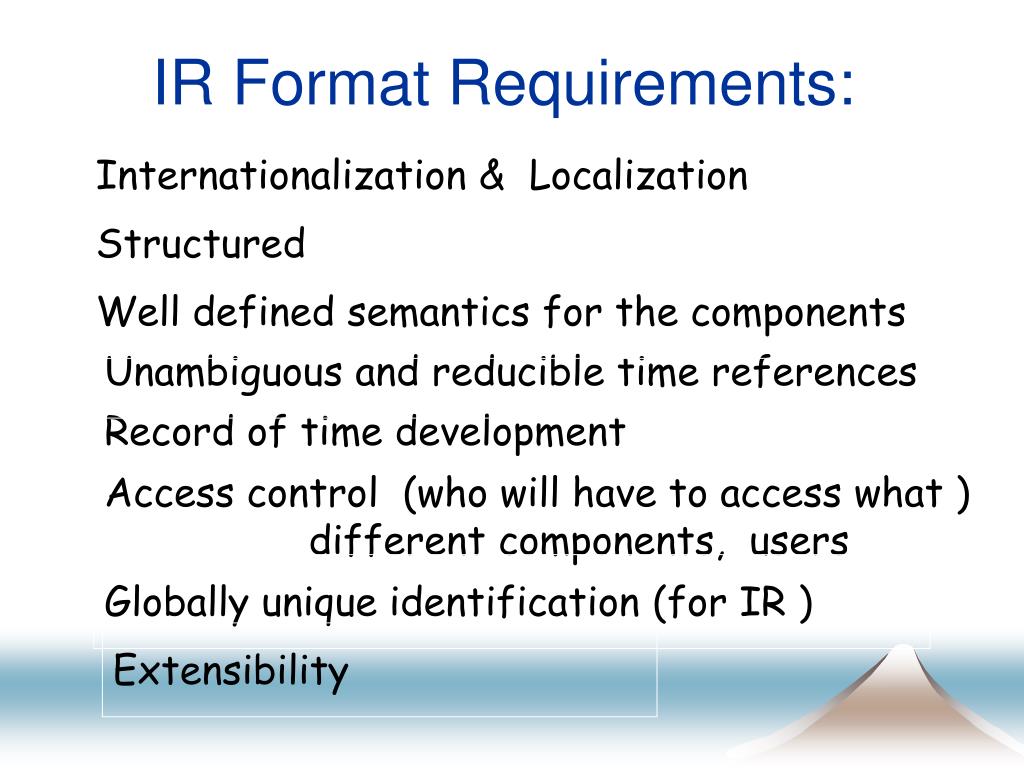 IR Format Requirements:

Internationalization & Localization

Structured

Well defined semantics for the components

Unambiguous and reducible time references

Record of time development

Access control (who will have to access what ) different components, users

Globally unique identification (for IR )

Extensibility